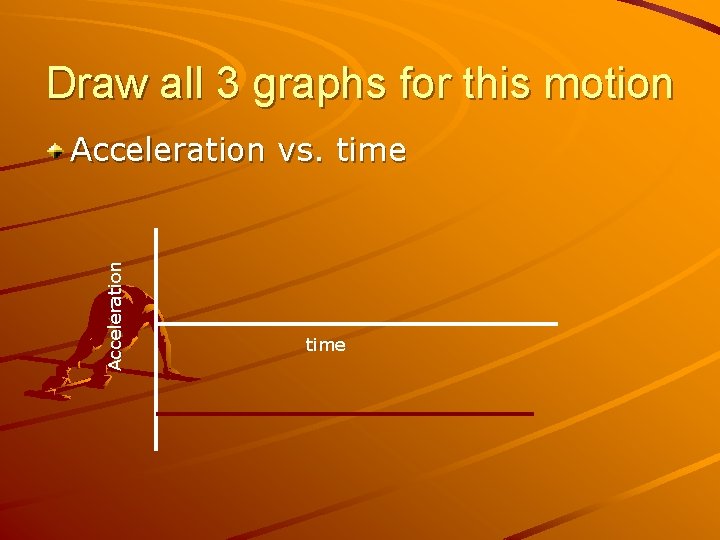 Draw all 3 graphs for this motion

Acceleration vs. time

Acceleration

time